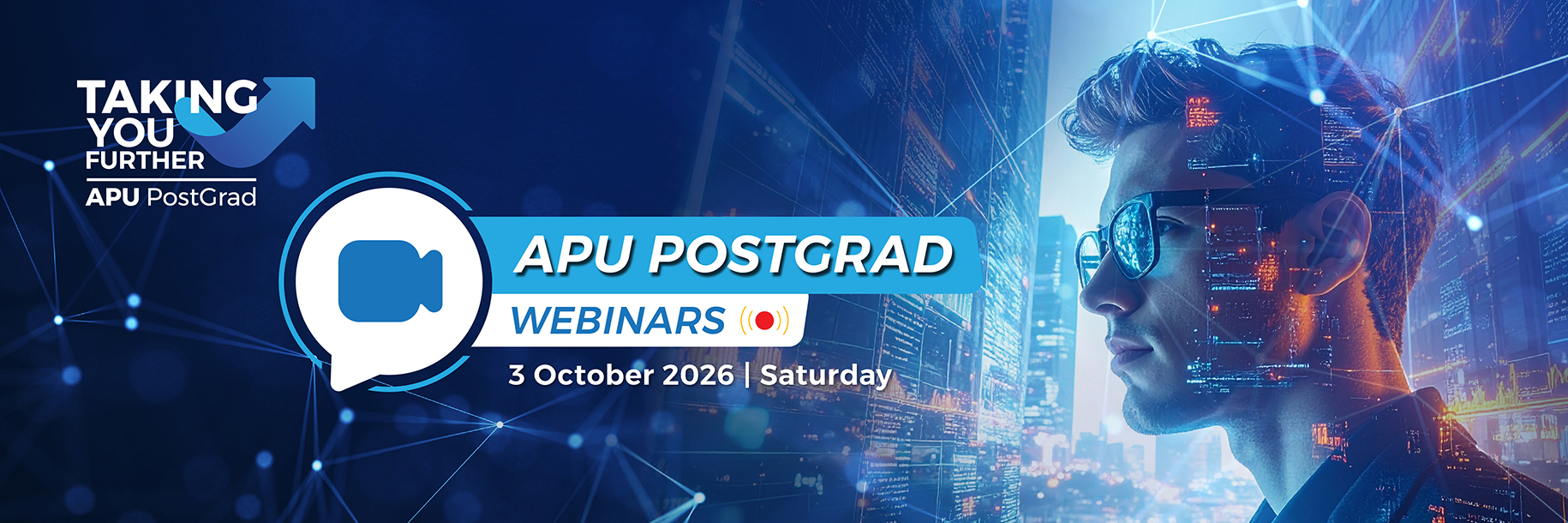 TAKING YOU FURTHER
APU PostGrad

APU POSTGRAD
WEBINARS
3 October 2026 | Saturday